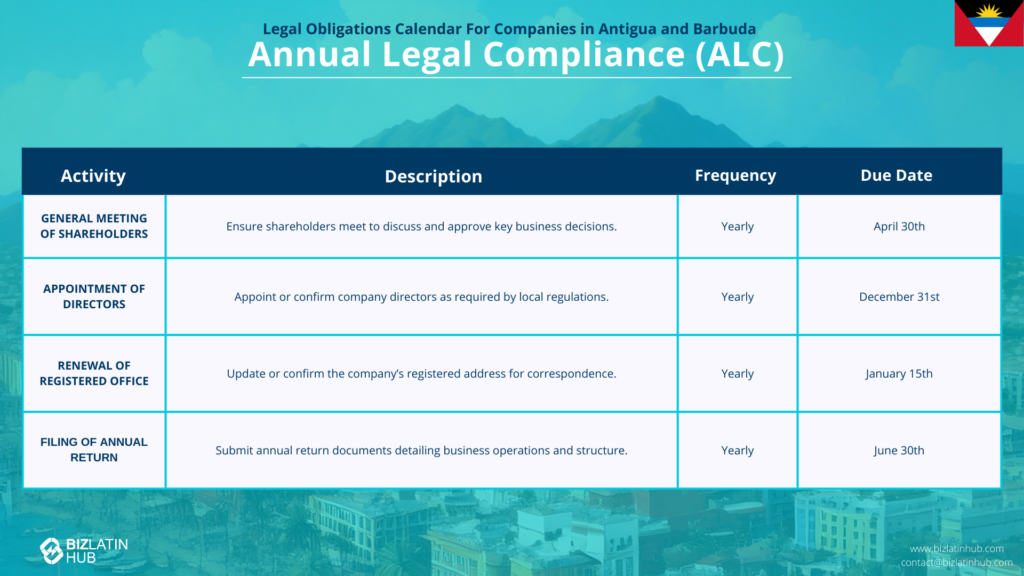 Legal Obligations Calendar For Companies in Antigua and Barbuda
Annual Legal Compliance (ALC)

| Activity | Description | Frequency | Due Date |
|---|---|---|---|
| GENERAL MEETING OF SHAREHOLDERS | Ensure shareholders meet to discuss and approve key business decisions. | Yearly | April 30th |
| APPOINTMENT OF DIRECTORS | Appoint or confirm company directors as required by local regulations. | Yearly | December 31st |
| RENEWAL OF REGISTERED OFFICE | Update or confirm the company's registered address for correspondence. | Yearly | January 15th |
| FILING OF ANNUAL RETURN | Submit annual return documents detailing business operations and structure. | Yearly | June 30th |

BIZLATIN HUB

www.bizlatinhub.com
contact@bizlatinhub.com